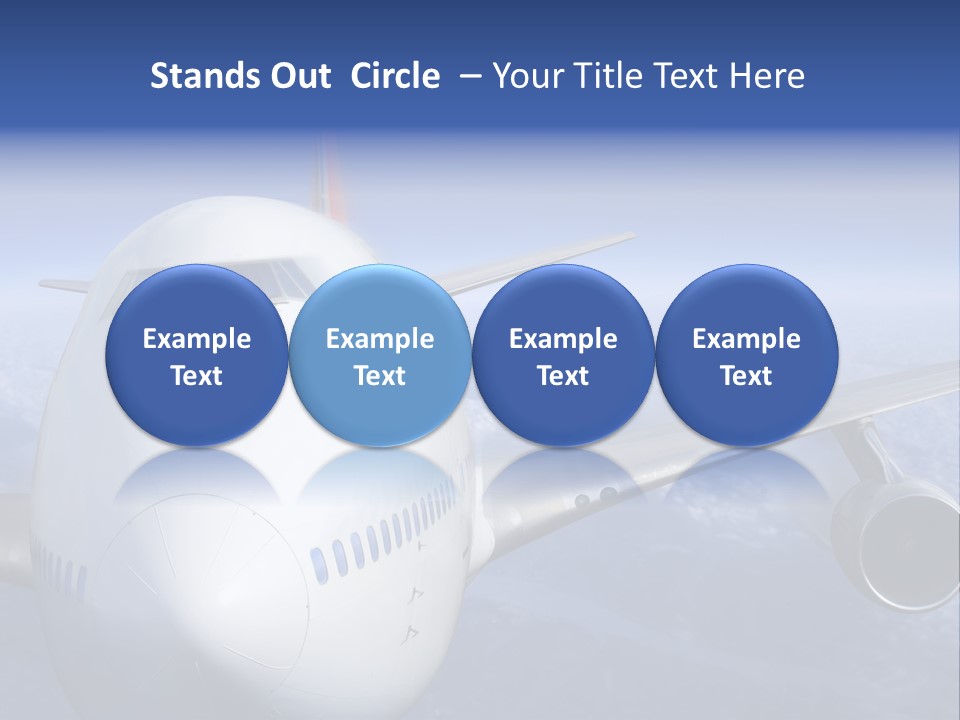 Stands Out Circle – Your Title Text Here

Example Text

Example Text

Example Text

Example Text